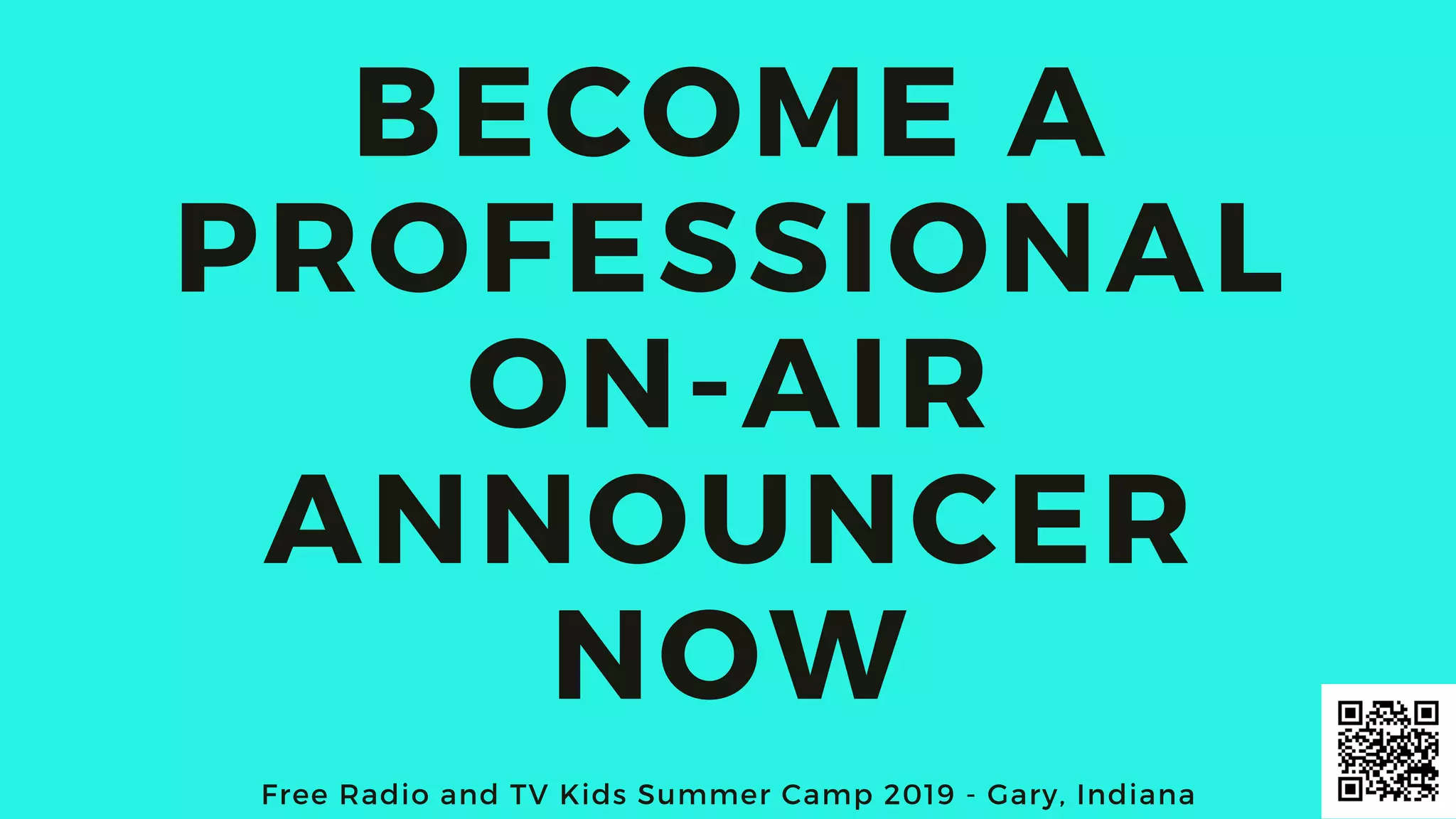 BECOME A PROFESSIONAL ON-AIR ANNOUNCER NOW

Free Radio and TV Kids Summer Camp 2019 - Gary, Indiana